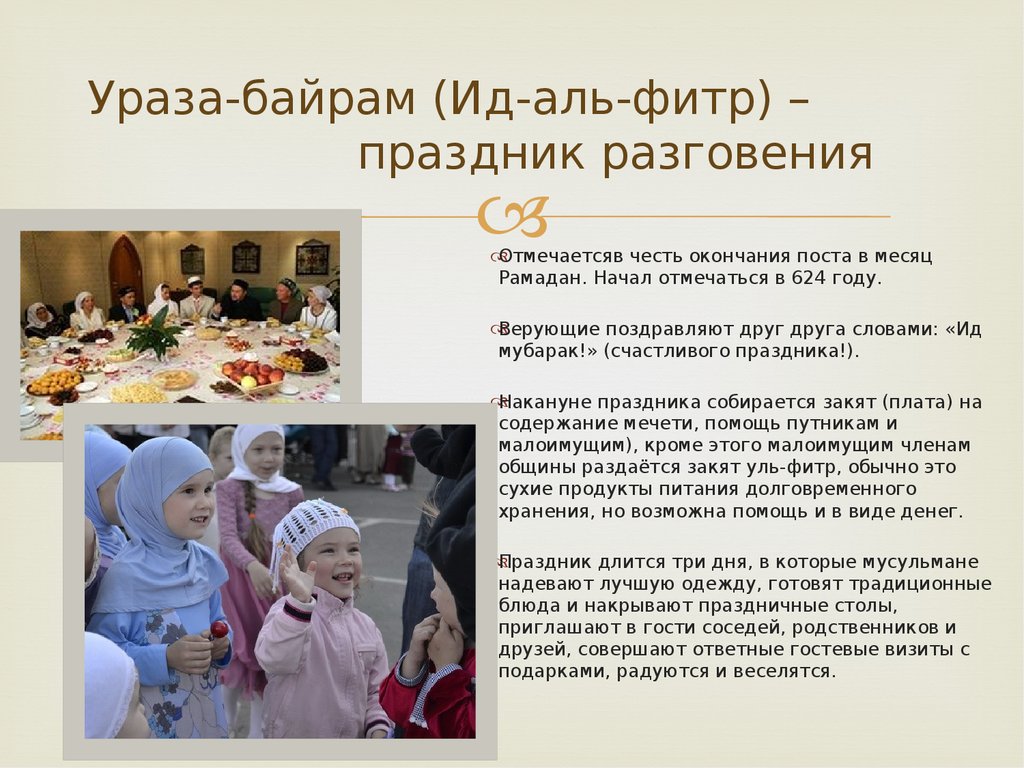 Ураза-байрам (Ид-аль-фитр) – праздник разговения

Отмечаетсяв честь окончания поста в месяц Рамадан. Начал отмечаться в 624 году.

Верующие поздравляют друг друга словами: «Ид мубарак!» (счастливого праздника!).

Накануне праздника собирается закят (плата) на содержание мечети, помощь путникам и малоимущим), кроме этого малоимущим членам общины раздаётся закят уль-фитр, обычно это сухие продукты питания долговременного хранения, но возможна помощь и в виде денег.

Праздник длится три дня, в которые мусульмане надевают лучшую одежду, готовят традиционные блюда и накрывают праздничные столы, приглашают в гости соседей, родственников и друзей, совершают ответные гостевые визиты с подарками, радуются и веселятся.